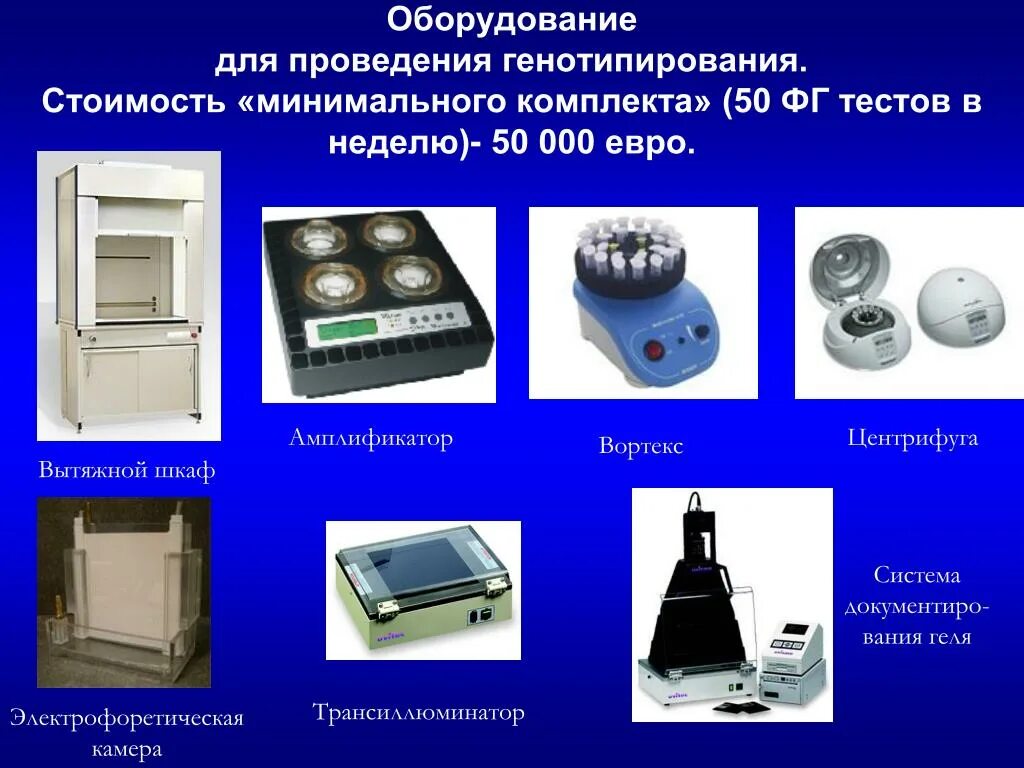 Оборудование для проведения генотипирования. Стоимость «минимального комплекта» (50 ФГ тестов в неделю)- 50 000 евро.

Вытяжной шкаф

Амплификатор

Вортекс

Центрифуга

Электрофоретическая камера

Трансиллюминатор

Система документирования геля